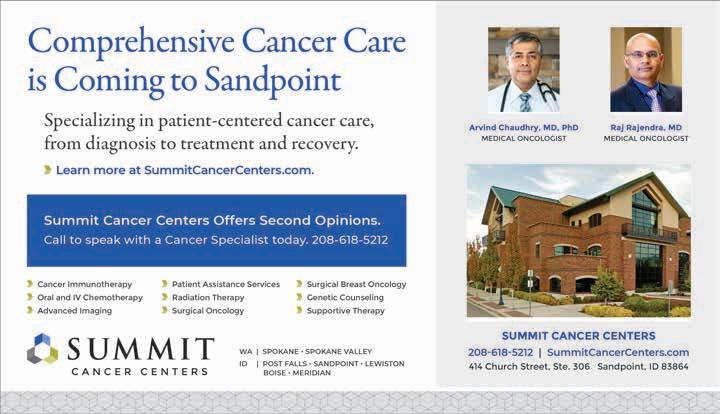 Comprehensive Cancer Care is Coming to Sandpoint

Specializing in patient-centered cancer care, from diagnosis to treatment and recovery.

Learn more at SummitCancerCenters.com.

Summit Cancer Centers Offers Second Opinions.
Call to speak with a Cancer Specialist today. 208-618-5212

Cancer Immunotherapy
Oral and IV Chemotherapy
Advanced Imaging

Patient Assistance Services
Radiation Therapy
Surgical Oncology

Surgical Breast Oncology
Genetic Counseling
Supportive Therapy

SUMMIT
CANCER CENTERS

WA | SPOKANE • SPOKANE VALLEY
ID | POST FALLS • SANDPOINT • LEWISTON BOISE • MERIDIAN

Arvind Chaudhry, MD, PhD
MEDICAL ONCOLOGIST

Raj Rajendra, MD
MEDICAL ONCOLOGIST

SUMMIT CANCER CENTERS
208-618-5212 | SummitCancerCenters.com
414 Church Street, Ste. 306 Sandpoint, ID 83864